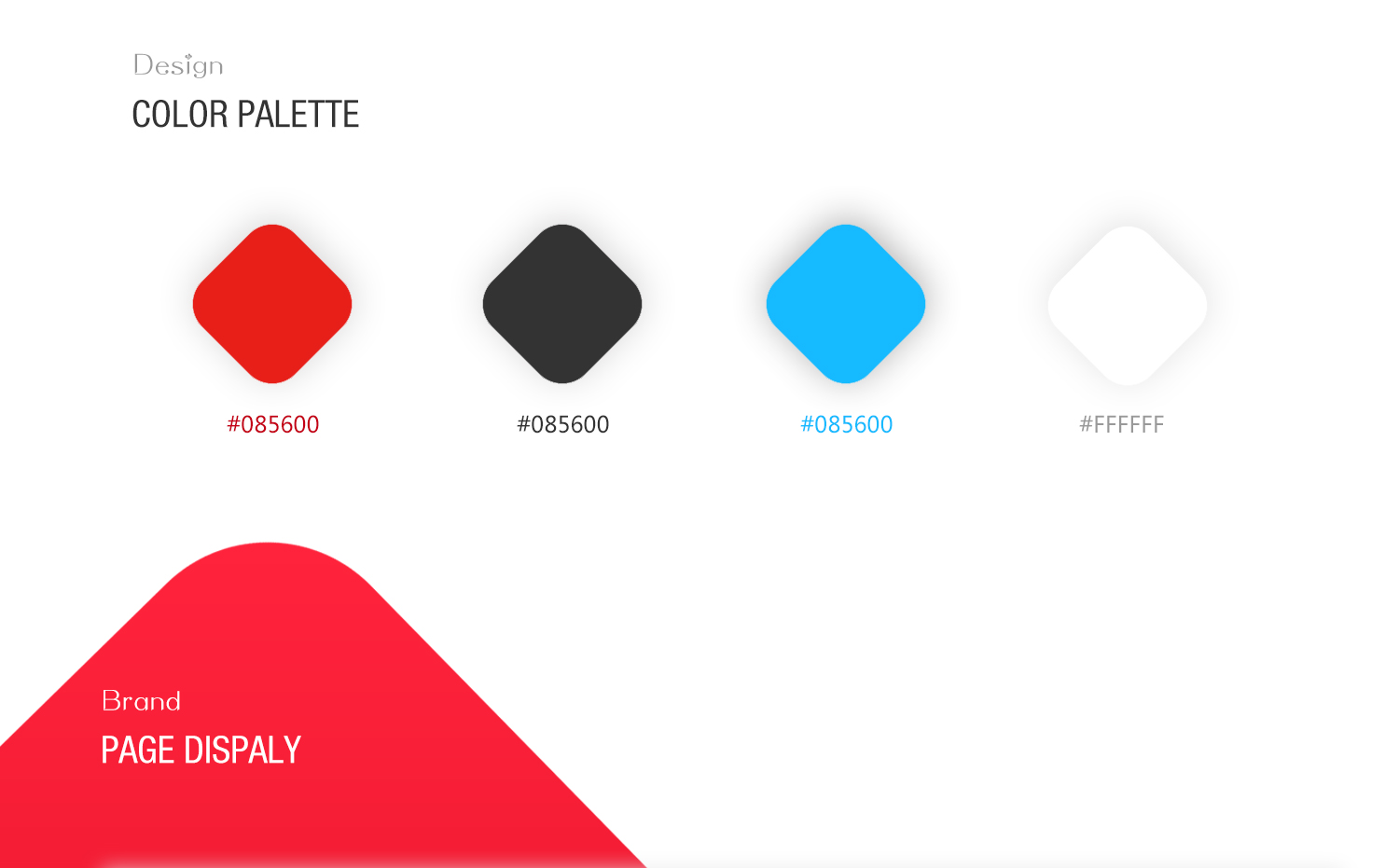 Design
COLOR PALETTE

#085600
#085600
#085600
#FFFFFF

Brand
PAGE DISPALY